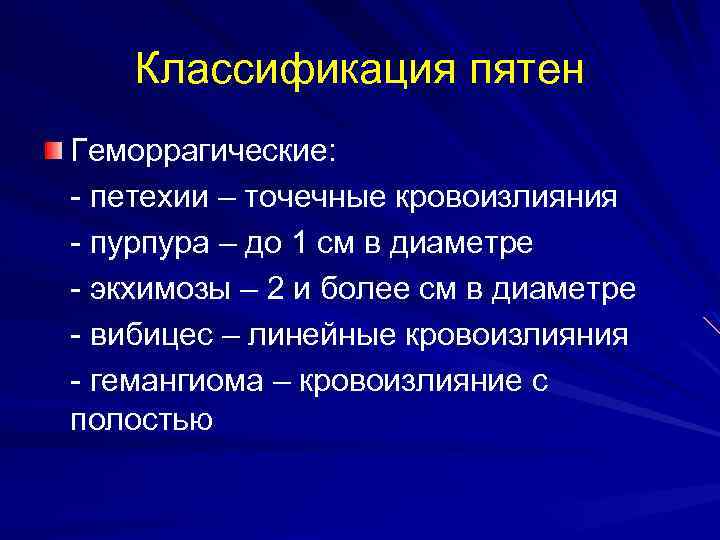 Классификация пятен

Геморрагические:
- петехии – точечные кровоизлияния
- пурпура – до 1 см в диаметре
- экхимозы – 2 и более см в диаметре
- вибицес – линейные кровоизлияния
- гемангиома – кровоизлияние с полостью